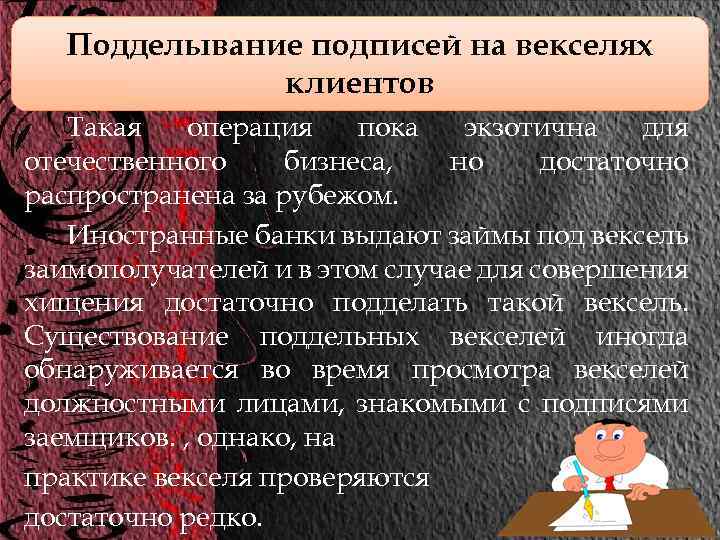 Подделывание подписей на векселях клиентов

Такая операция пока экзотична для отечественного бизнеса, но достаточно распространена за рубежом.

Иностранные банки выдают займы под вексель заимополучателей и в этом случае для совершения хищения достаточно подделать такой вексель. Существование поддельных векселей иногда обнаруживается во время просмотра векселей должностными лицами, знакомыми с подписями заемщиков. , однако, на практике векселя проверяются достаточно редко.